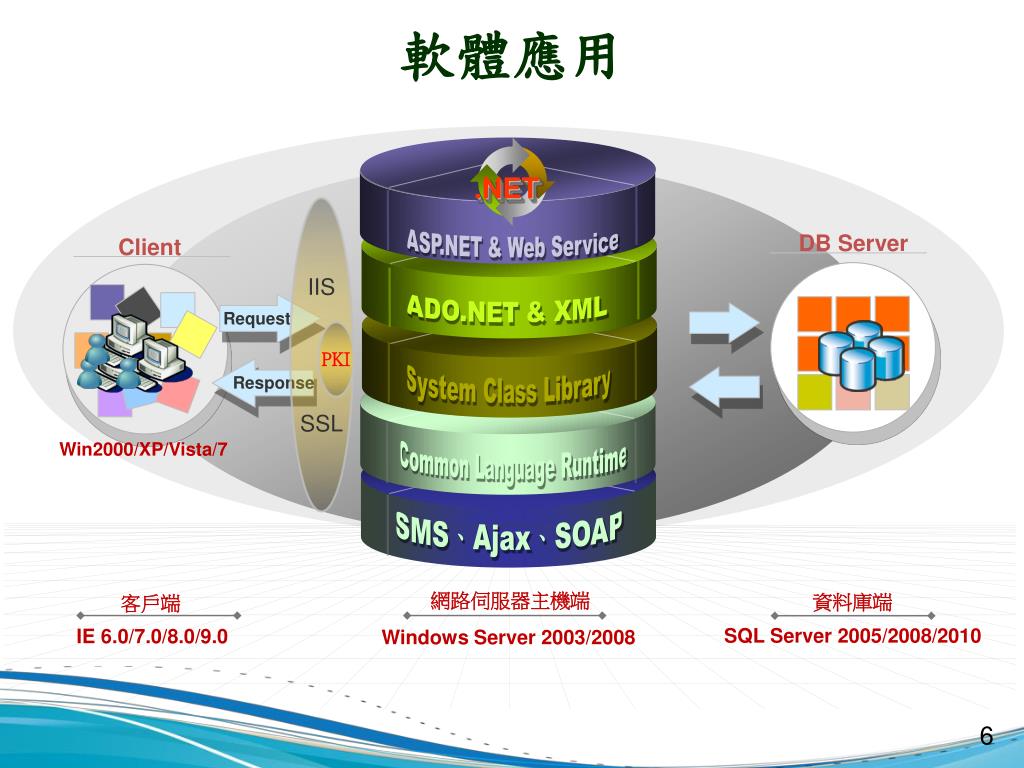 軟體應用

Client

Request

Response

Win2000/XP/Vista/7

IIS

PKI

SSL

.NET

ASP.NET & Web Service

ADO.NET & XML

System Class Library

Common Language Runtime

SMS、Ajax、SOAP

DB Server

客戶端

IE 6.0/7.0/8.0/9.0

網路伺服器主機端

Windows Server 2003/2008

資料庫端

SQL Server 2005/2008/2010

6